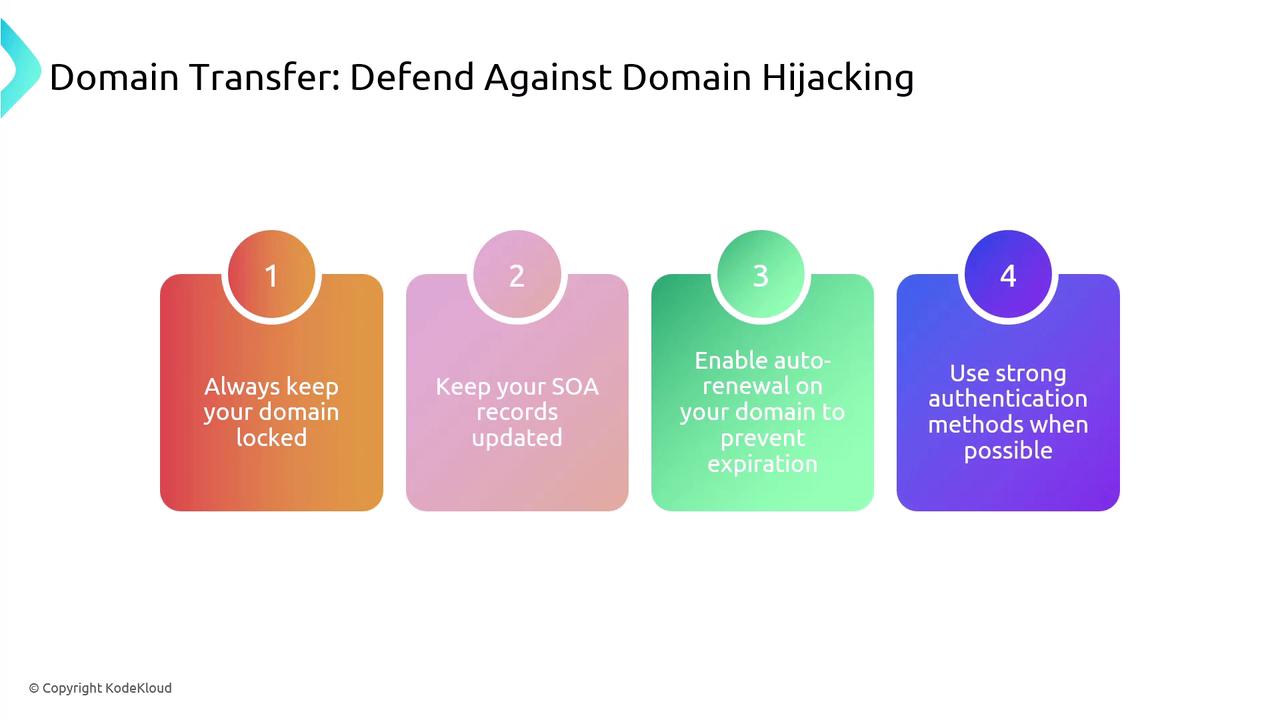 Domain Transfer: Defend Against Domain Hijacking

1
Always keep your domain locked

2
Keep your SOA records updated

3
Enable auto-renewal on your domain to prevent expiration

4
Use strong authentication methods when possible

© Copyright KodeKloud